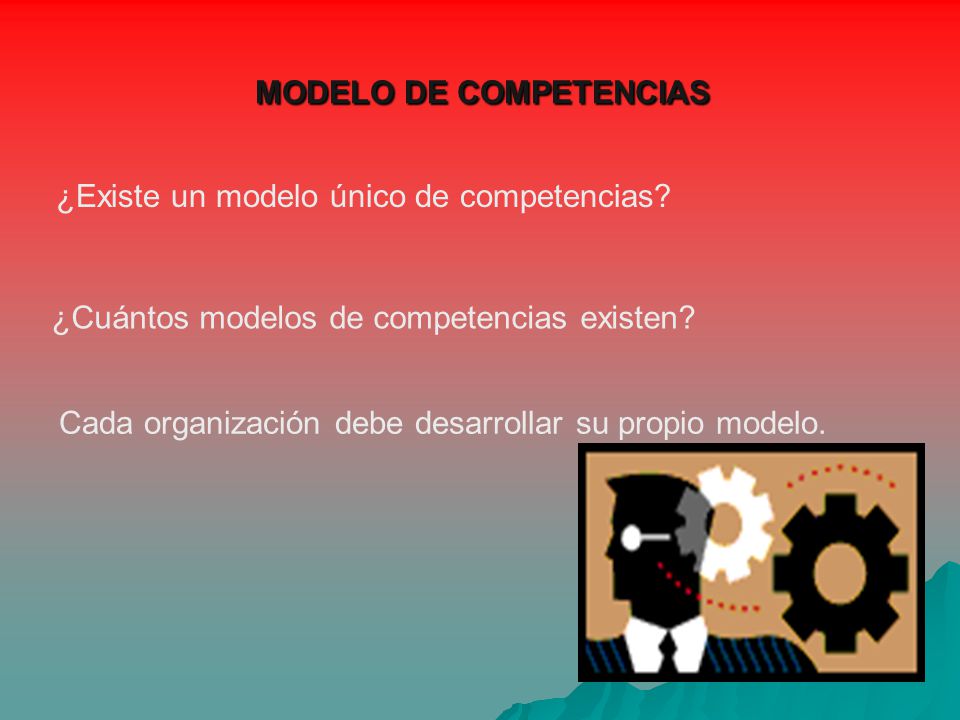 MODELO DE COMPETENCIAS

¿Existe un modelo único de competencias?

¿Cuántos modelos de competencias existen?

Cada organización debe desarrollar su propio modelo.